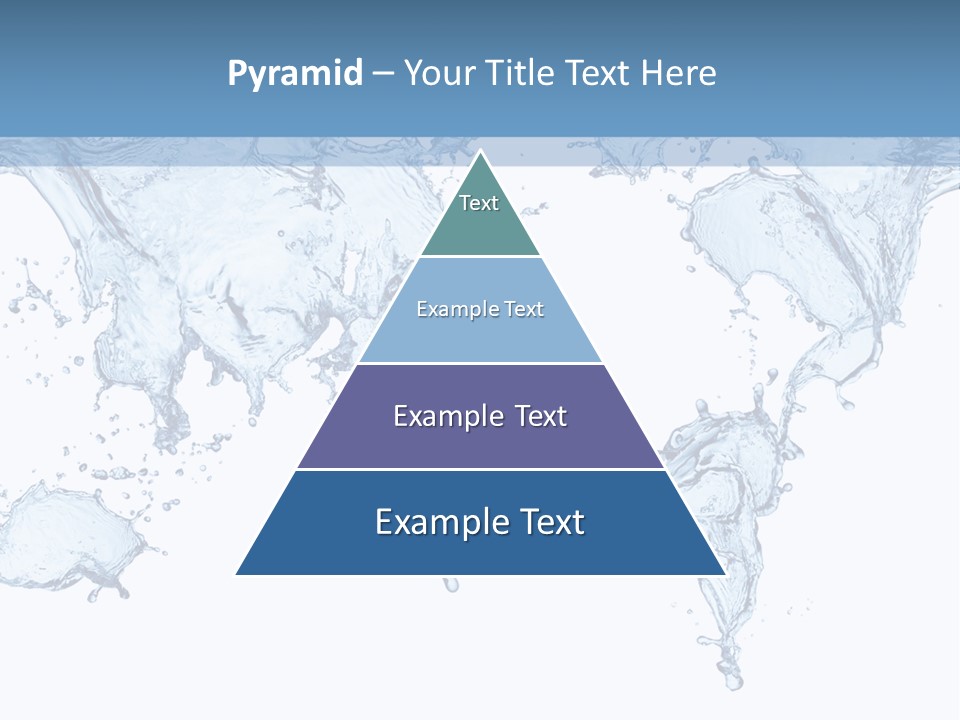 Pyramid – Your Title Text Here

Text

Example Text

Example Text

Example Text